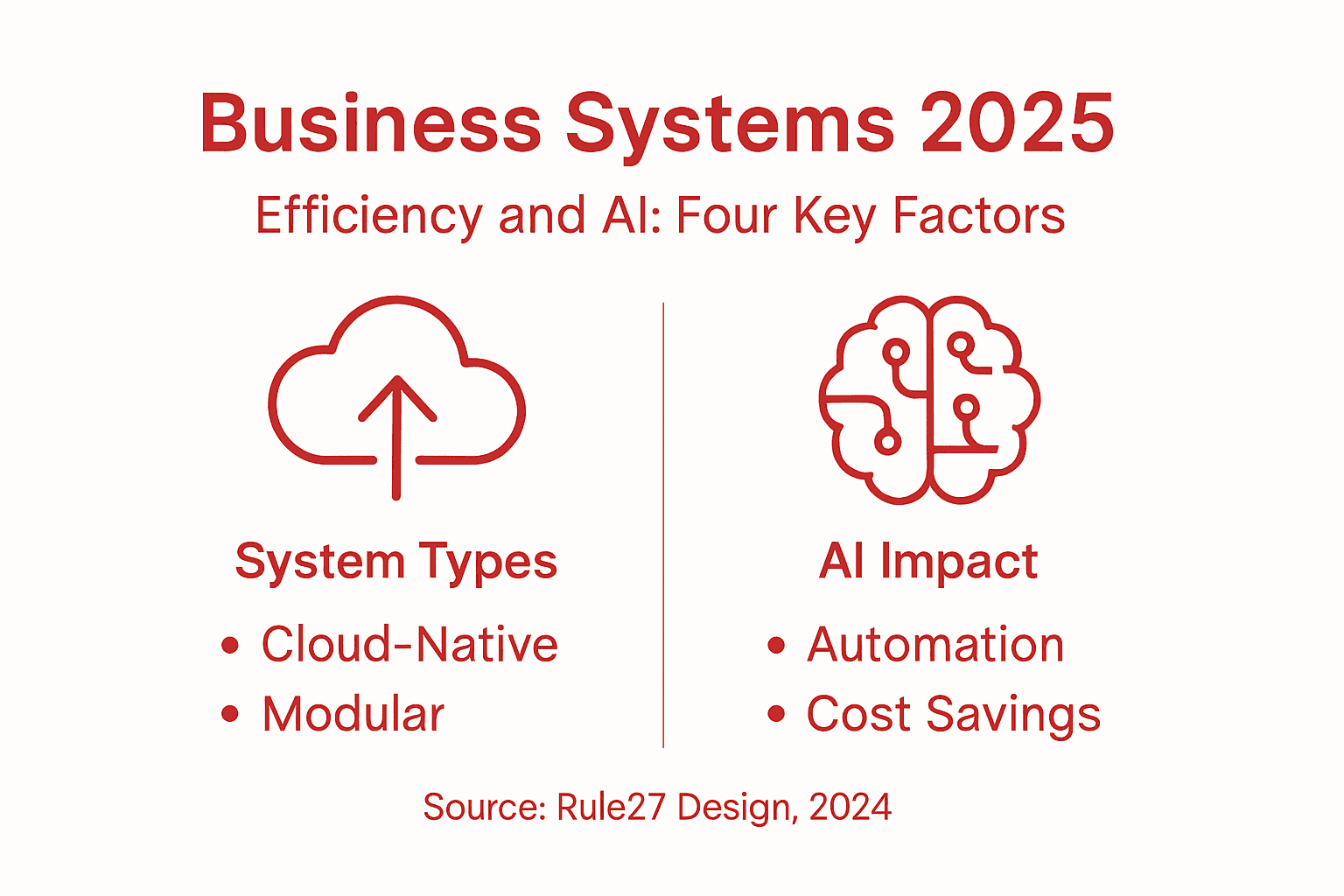 Business Systems 2025

Efficiency and AI: Four Key Factors

System Types

• Cloud-Native
• Modular

AI Impact

• Automation
• Cost Savings

Source: Rule27 Design, 2024